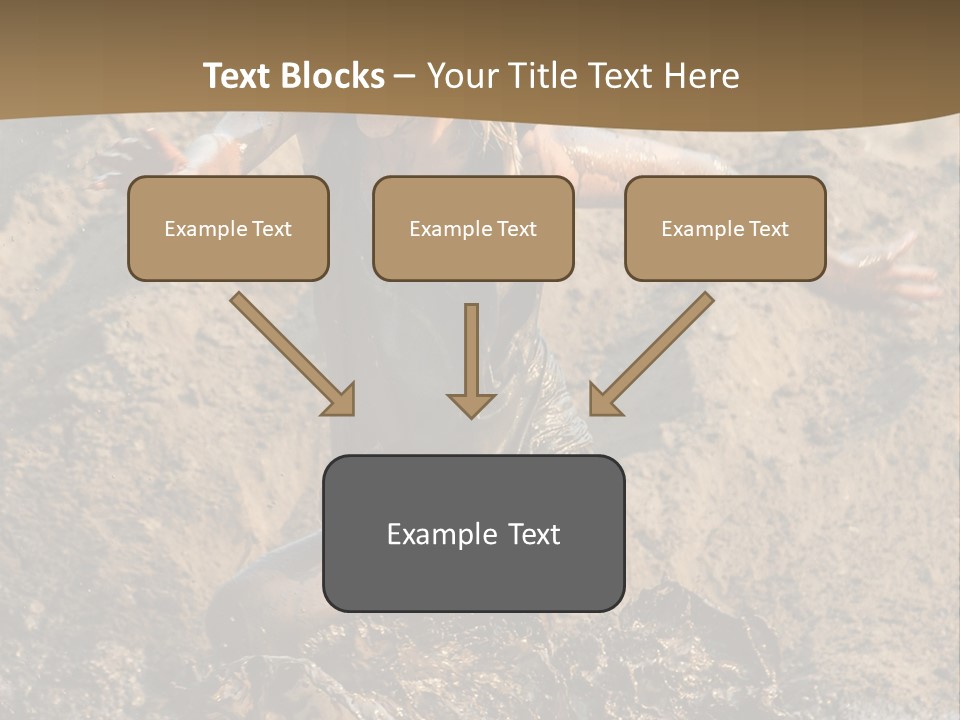 Text Blocks – Your Title Text Here

Example Text

Example Text

Example Text

Example Text